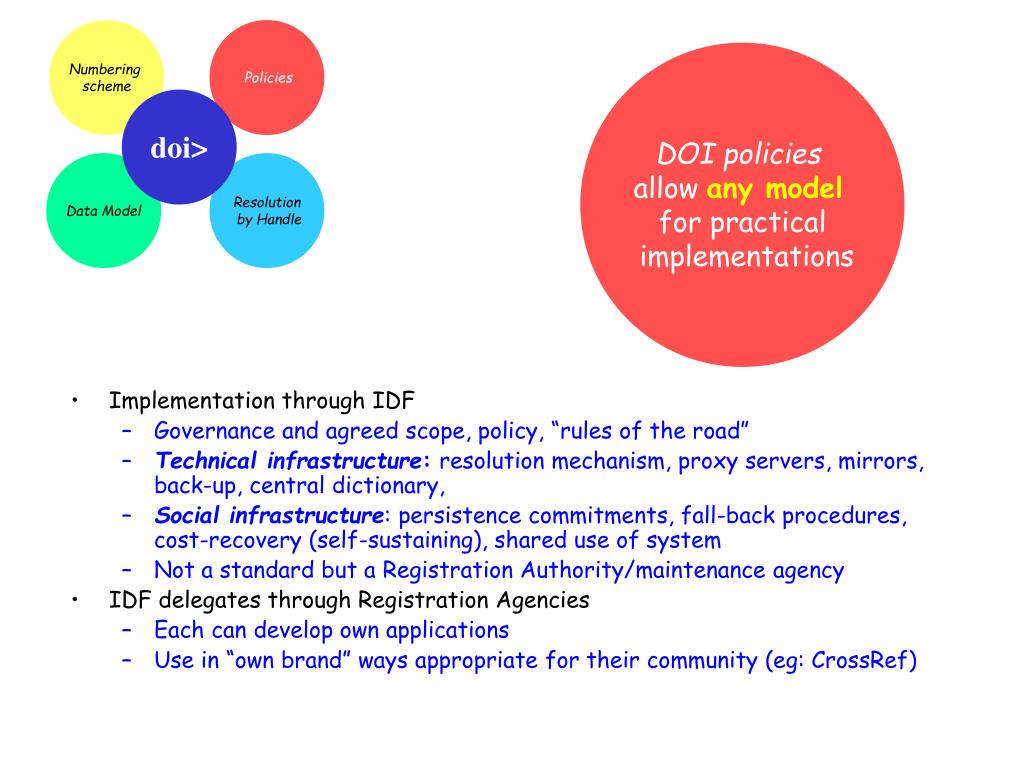 Numbering scheme

Policies

doi>

Data Model

Resolution by Handle

DOI policies allow any model for practical implementations

• Implementation through IDF
– Governance and agreed scope, policy, “rules of the road”
– Technical infrastructure: resolution mechanism, proxy servers, mirrors, back-up, central dictionary,
– Social infrastructure: persistence commitments, fall-back procedures, cost-recovery (self-sustaining), shared use of system
– Not a standard but a Registration Authority/maintenance agency
• IDF delegates through Registration Agencies
– Each can develop own applications
– Use in “own brand” ways appropriate for their community (eg: CrossRef)